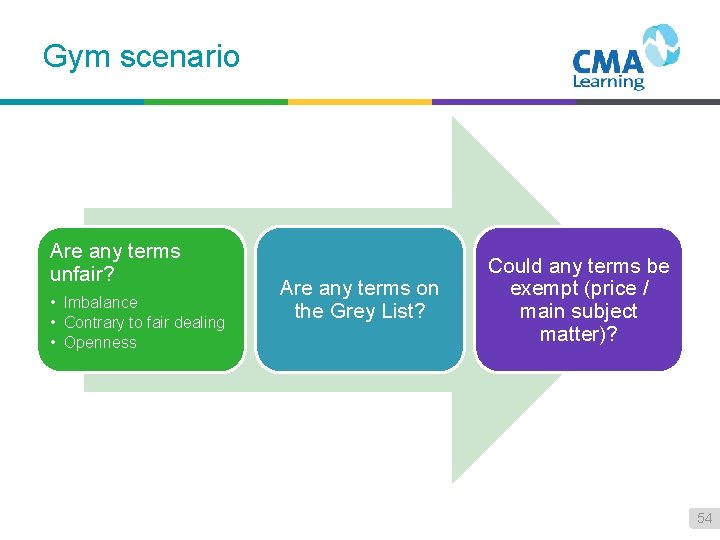 Gym scenario

CMA Learning

Are any terms unfair?
• Imbalance
• Contrary to fair dealing
• Openness

Are any terms on the Grey List?

Could any terms be exempt (price / main subject matter)?

54